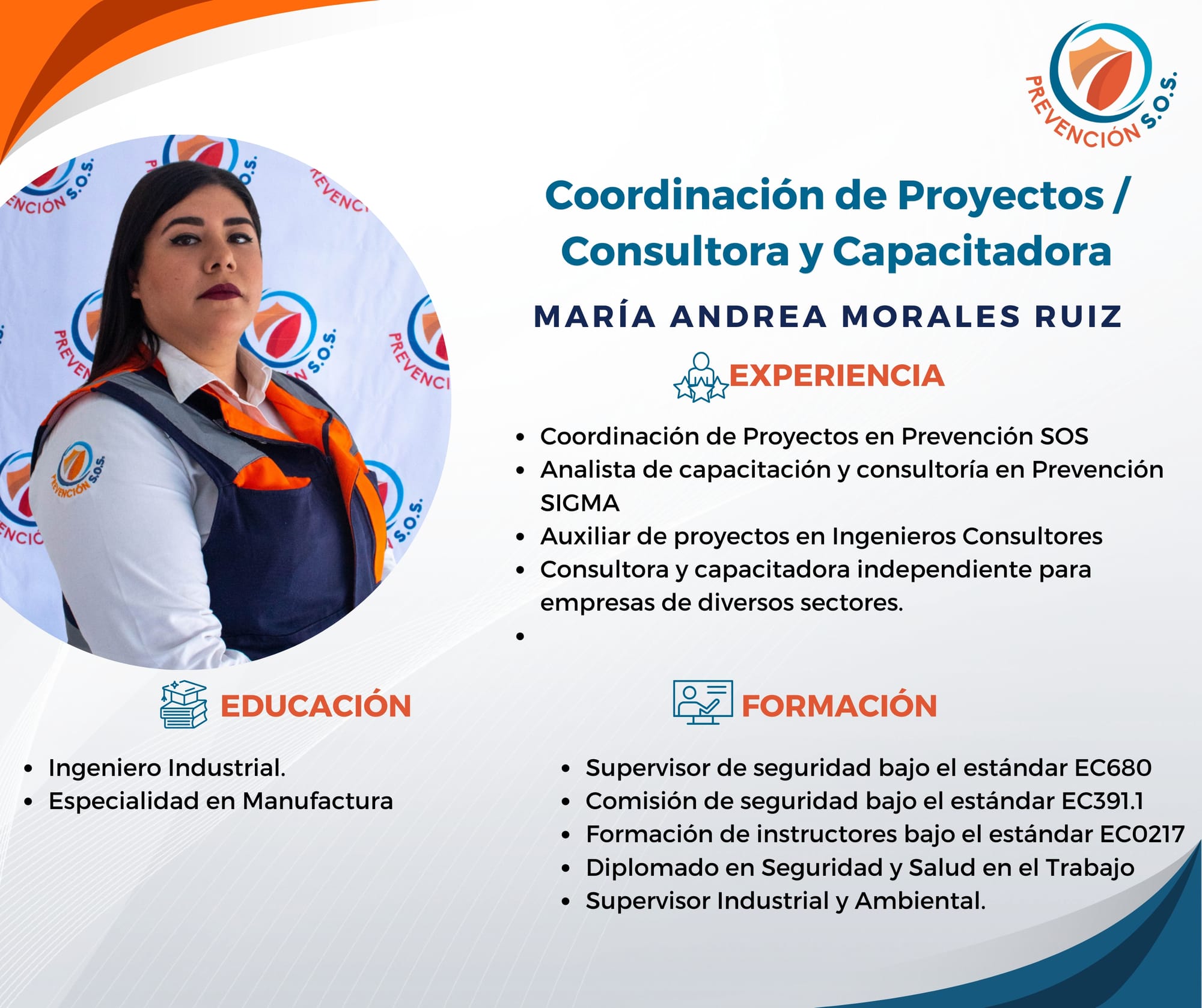 PREVENCIÓN S.O.S.

Coordinación de Proyectos / Consultora y Capacitadora

MARÍA ANDREA MORALES RUIZ

EXPERIENCIA

- Coordinación de Proyectos en Prevención SOS
- Analista de capacitación y consultoría en Prevención SIGMA
- Auxiliar de proyectos en Ingenieros Consultores
- Consultora y capacitadora independiente para empresas de diversos sectores.
- 

EDUCACIÓN

- Ingeniero Industrial.
- Especialidad en Manufactura

FORMACIÓN

- Supervisor de seguridad bajo el estándar EC680
- Comisión de seguridad bajo el estándar EC391.1
- Formación de instructores bajo el estándar EC0217
- Diplomado en Seguridad y Salud en el Trabajo
- Supervisor Industrial y Ambiental.

PREVENCIÓN S.O.S.